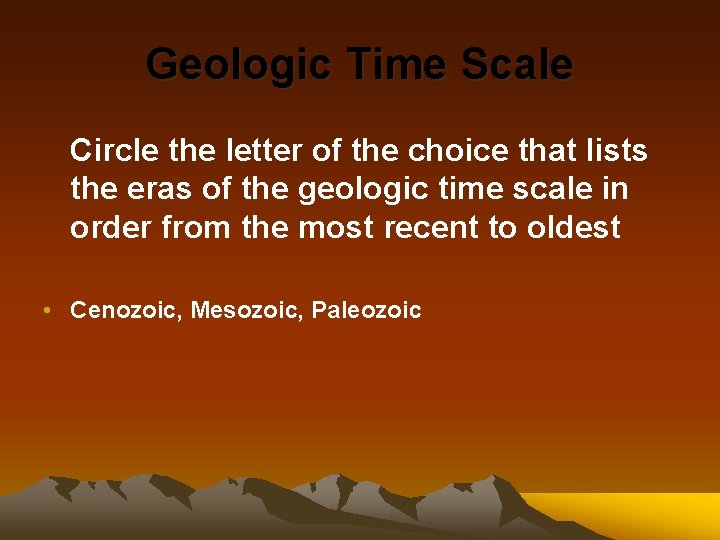 Geologic Time Scale

Circle the letter of the choice that lists the eras of the geologic time scale in order from the most recent to oldest

• Cenozoic, Mesozoic, Paleozoic